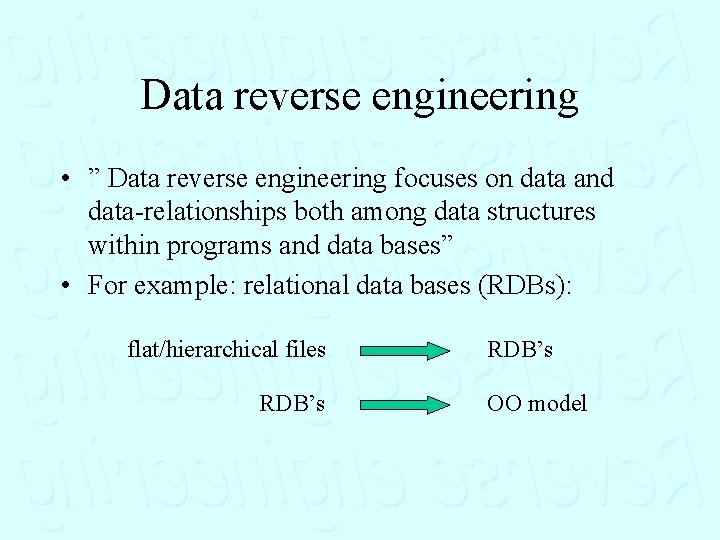 Data reverse engineering

• ” Data reverse engineering focuses on data and data-relationships both among data structures within programs and data bases”
• For example: relational data bases (RDBs):

flat/hierarchical files → RDB’s

RDB’s → OO model